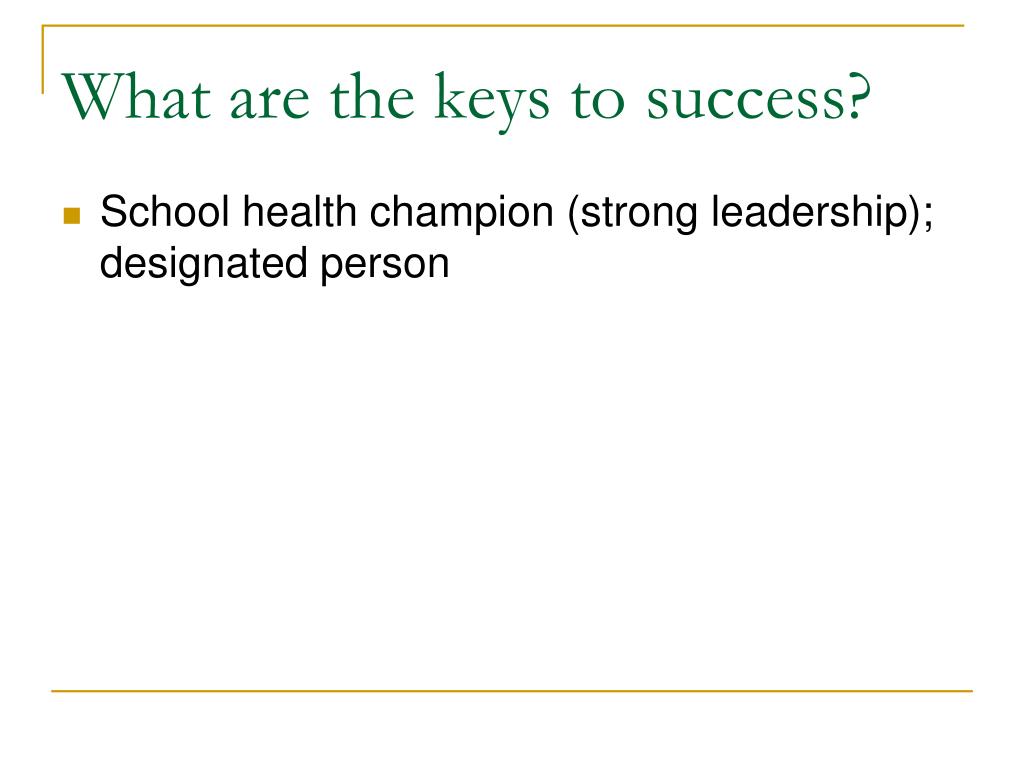 What are the keys to success?

School health champion (strong leadership); designated person